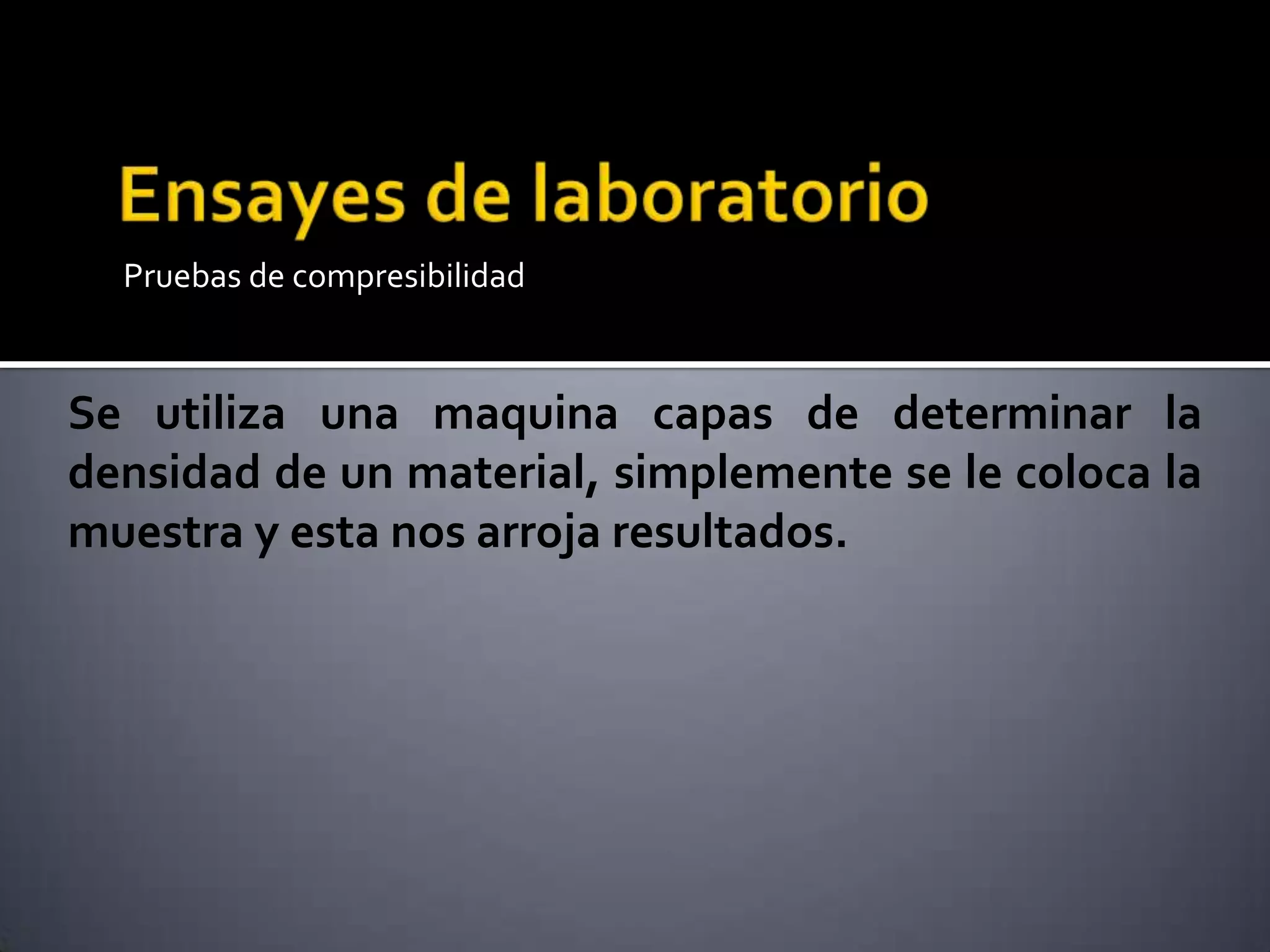 Ensayes de laboratorio

Pruebas de compresibilidad

Se utiliza una maquina capas de determinar la densidad de un material, simplemente se le coloca la muestra y esta nos arroja resultados.